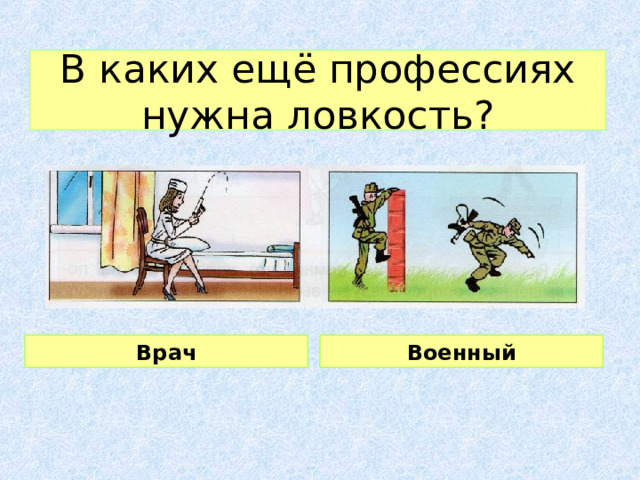 В каких ещё профессиях нужна ловкость?

Врач

Военный